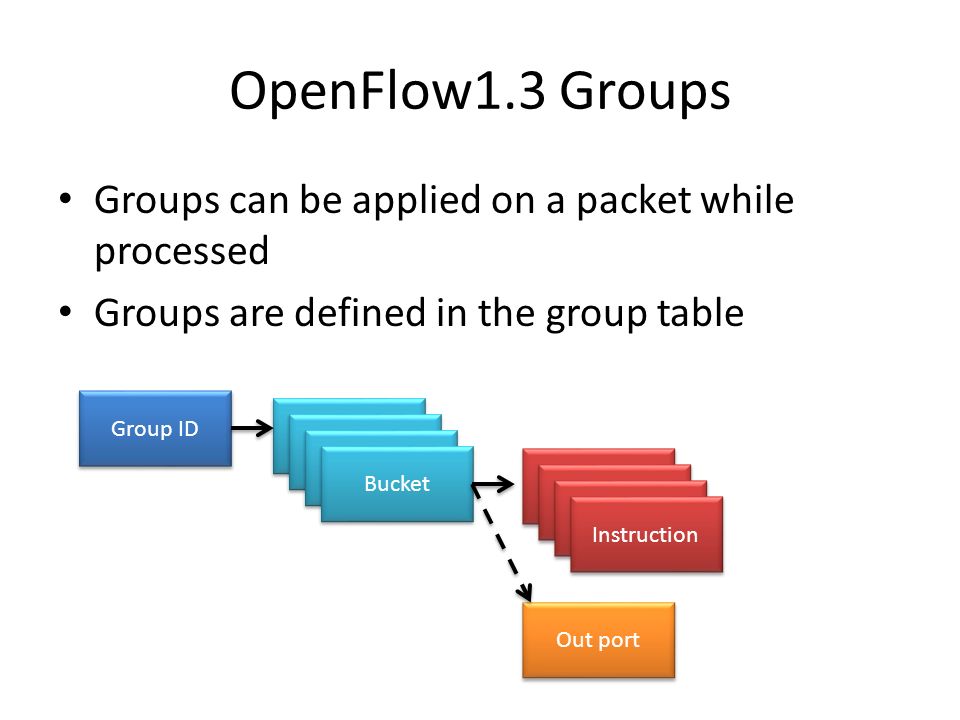 OpenFlow1.3 Groups

• Groups can be applied on a packet while processed
• Groups are defined in the group table

Group ID

Bucket

Instruction

Out port